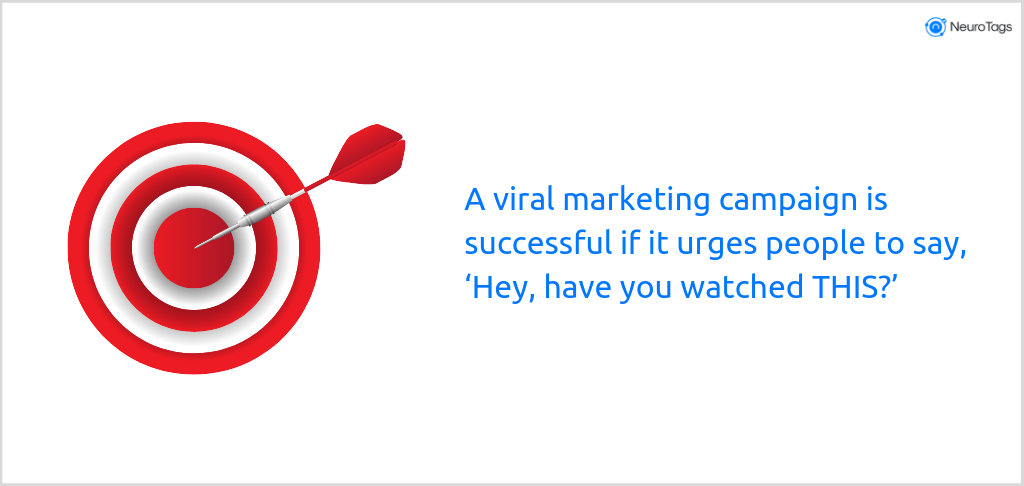 NeuroTags

A viral marketing campaign is successful if it urges people to say, ‘Hey, have you watched THIS?’